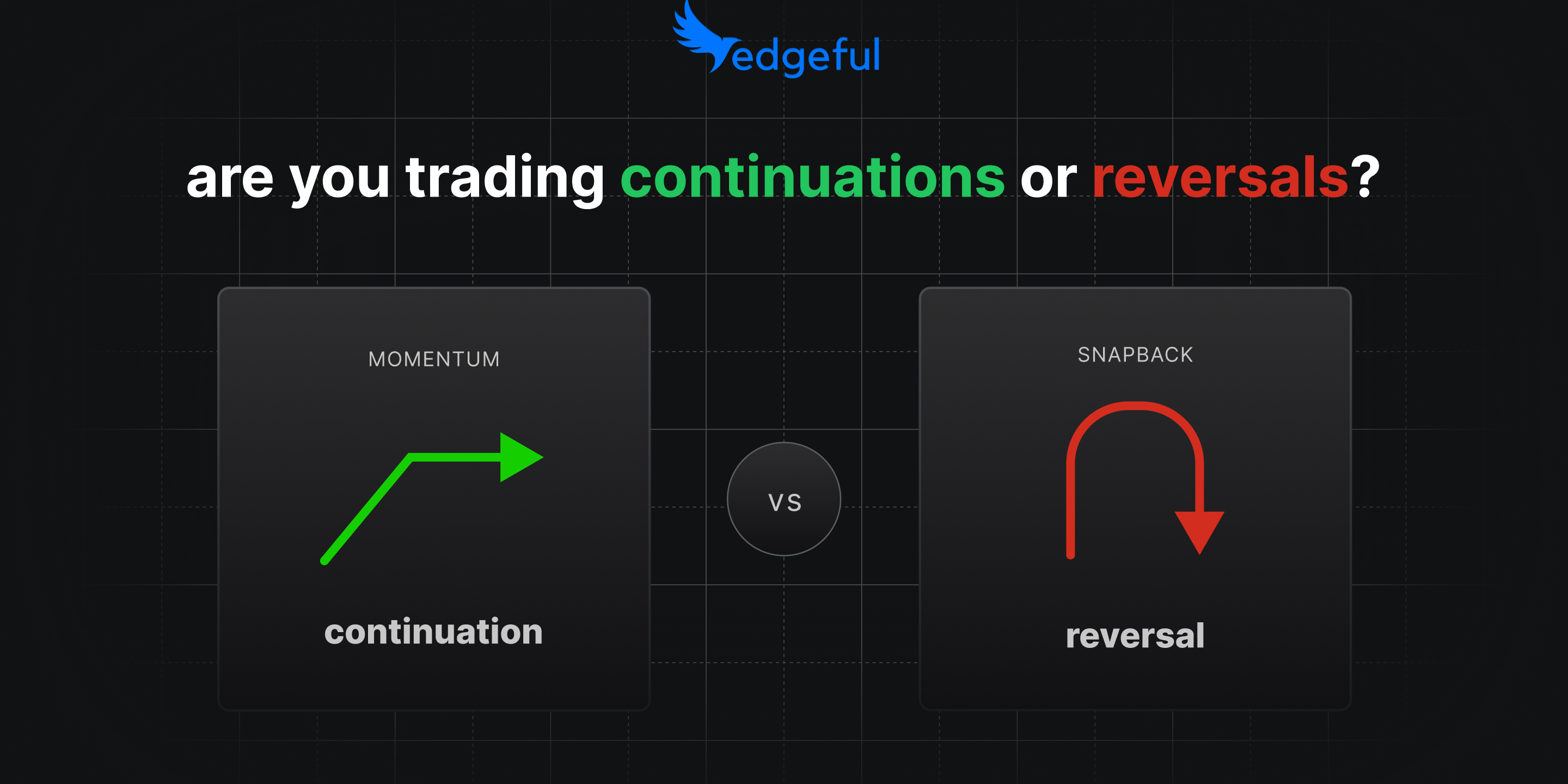 edgeful

are you trading continuations or reversals?

MOMENTUM

continuation

VS

SNAPBACK

reversal